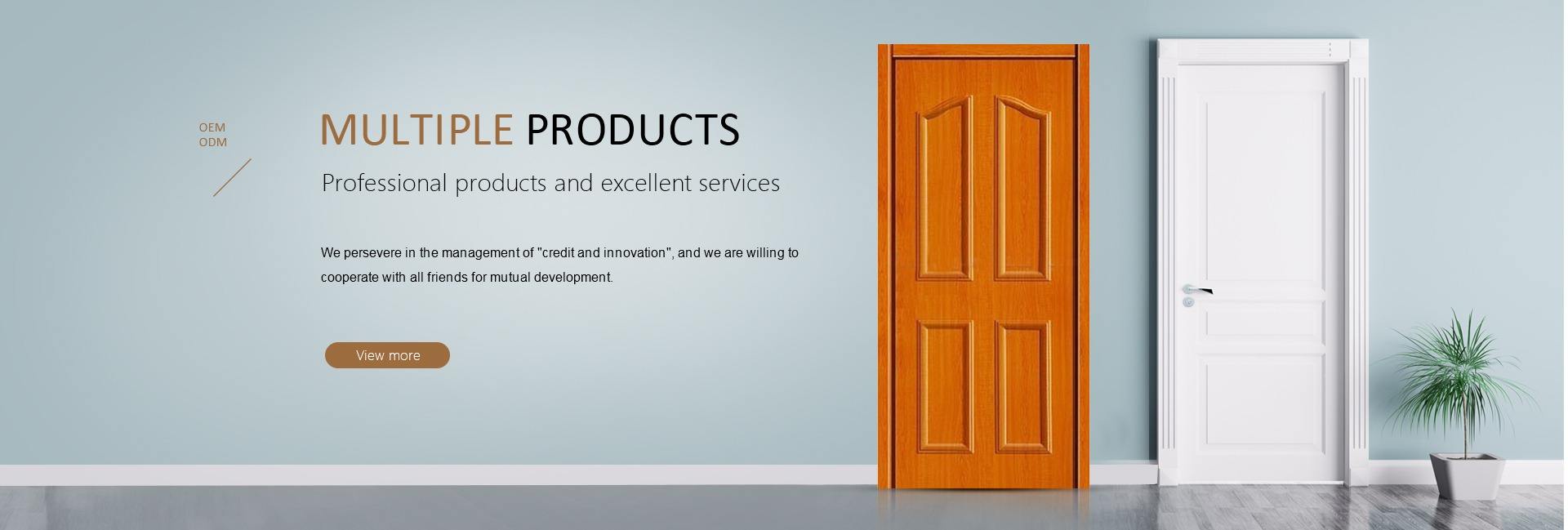 OEM
ODM

MULTIPLE PRODUCTS

Professional products and excellent services

We persevere in the management of "credit and innovation", and we are willing to cooperate with all friends for mutual development.

View more